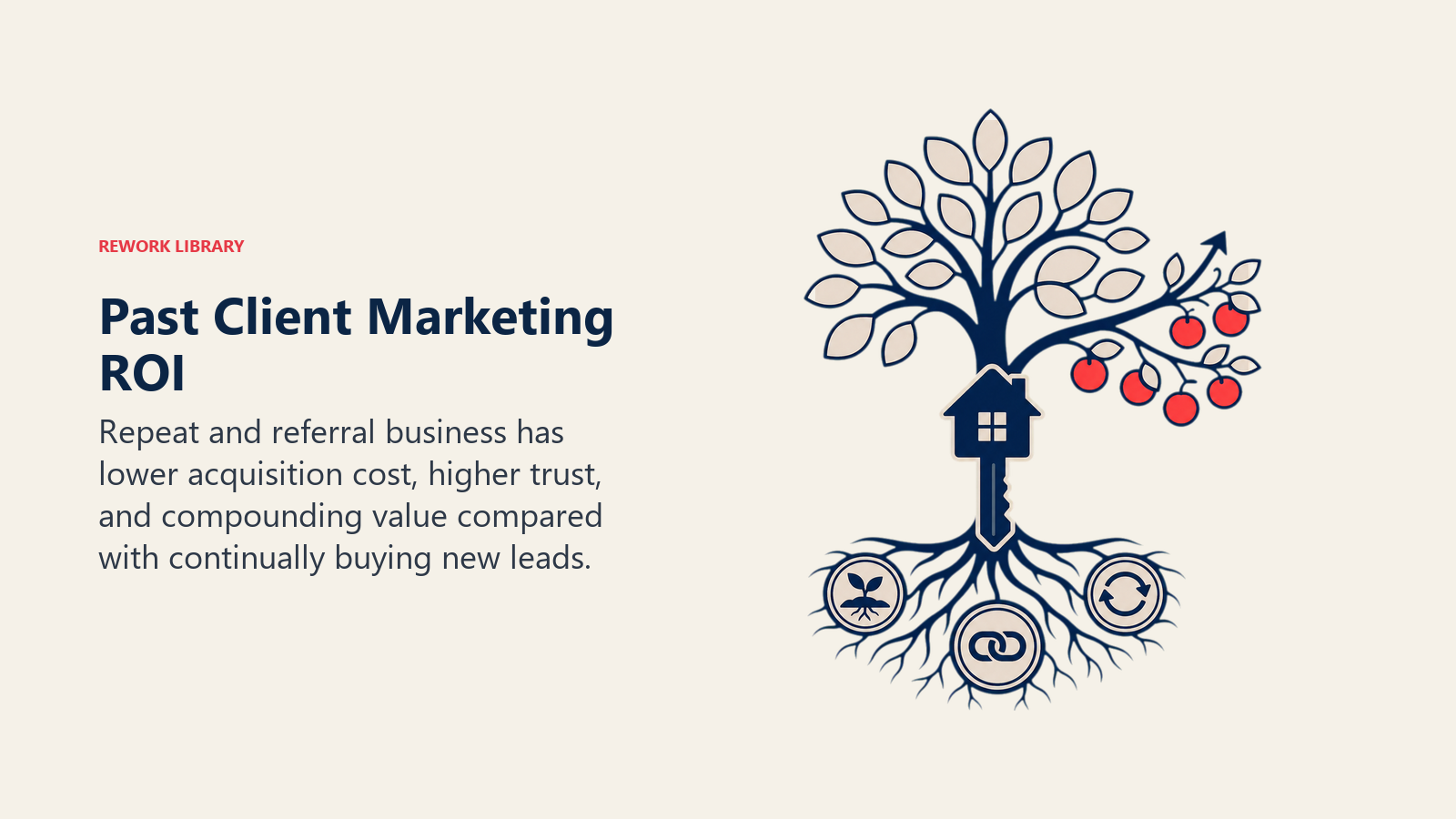 REWORK LIBRARY

Past Client Marketing ROI

Repeat and referral business has lower acquisition cost, higher trust, and compounding value compared with continually buying new leads.